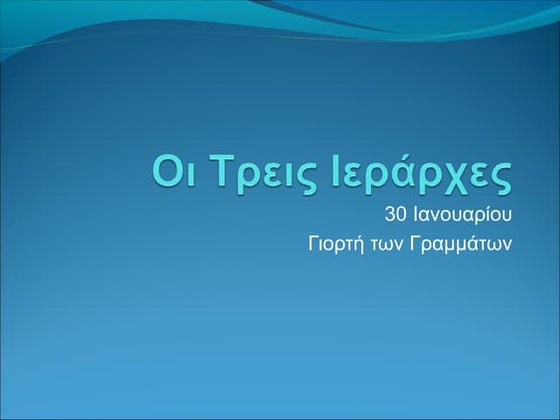 Οι Τρεις Ιεράρχες

30 Ιανουαρίου
Γιορτή των Γραμμάτων